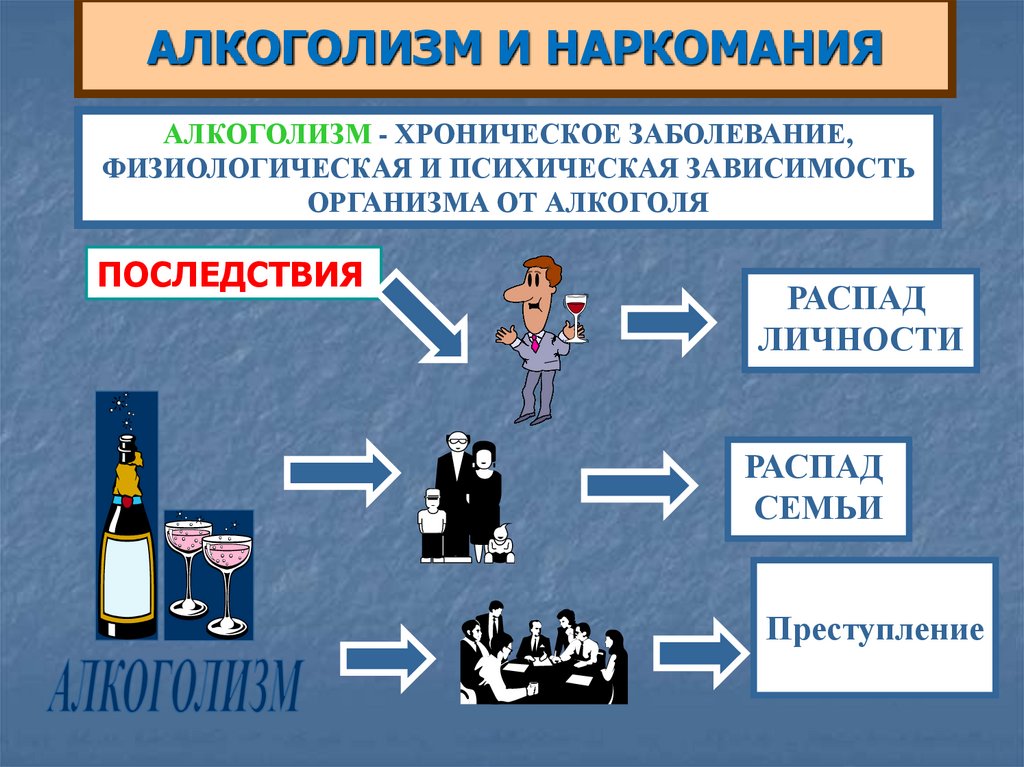 АЛКОГОЛИЗМ И НАРКОМАНИЯ

АЛКОГОЛИЗМ - ХРОНИЧЕСКОЕ ЗАБОЛЕВАНИЕ, ФИЗИОЛОГИЧЕСКАЯ И ПСИХИЧЕСКАЯ ЗАВИСИМОСТЬ ОРГАНИЗМА ОТ АЛКОГОЛЯ

ПОСЛЕДСТВИЯ

РАСПАД ЛИЧНОСТИ

РАСПАД СЕМЬИ

Преступление

АЛКОГОЛИЗМ